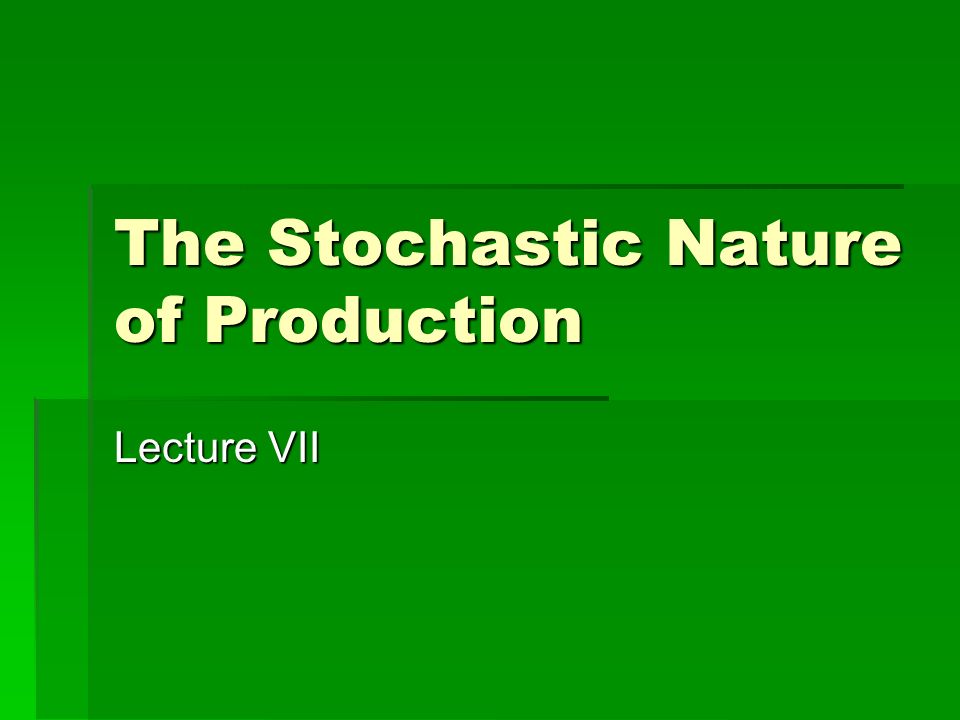 The Stochastic Nature of Production

Lecture VII